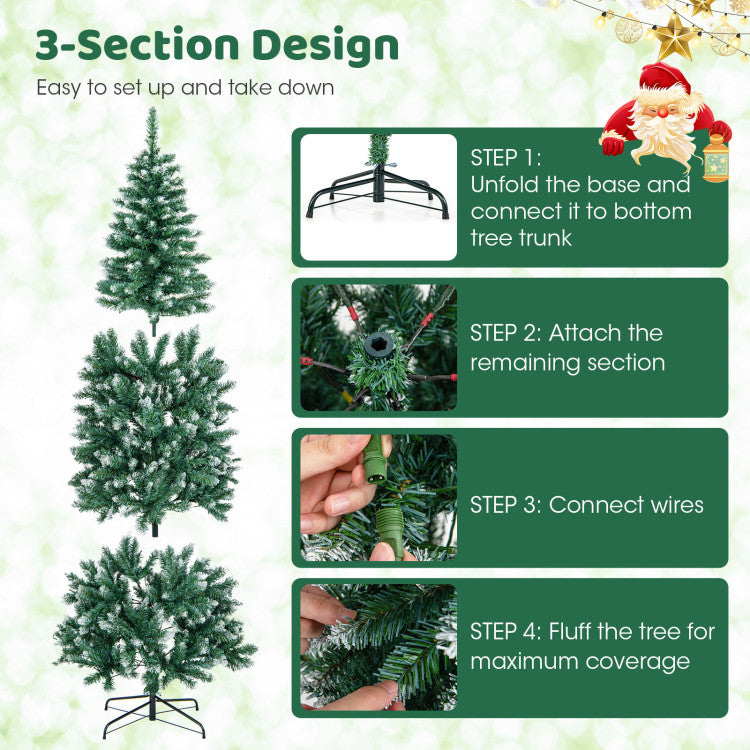 3-Section Design

Easy to set up and take down

STEP 1: Unfold the base and connect it to bottom tree trunk

STEP 2: Attach the remaining section

STEP 3: Connect wires

STEP 4: Fluff the tree for maximum coverage